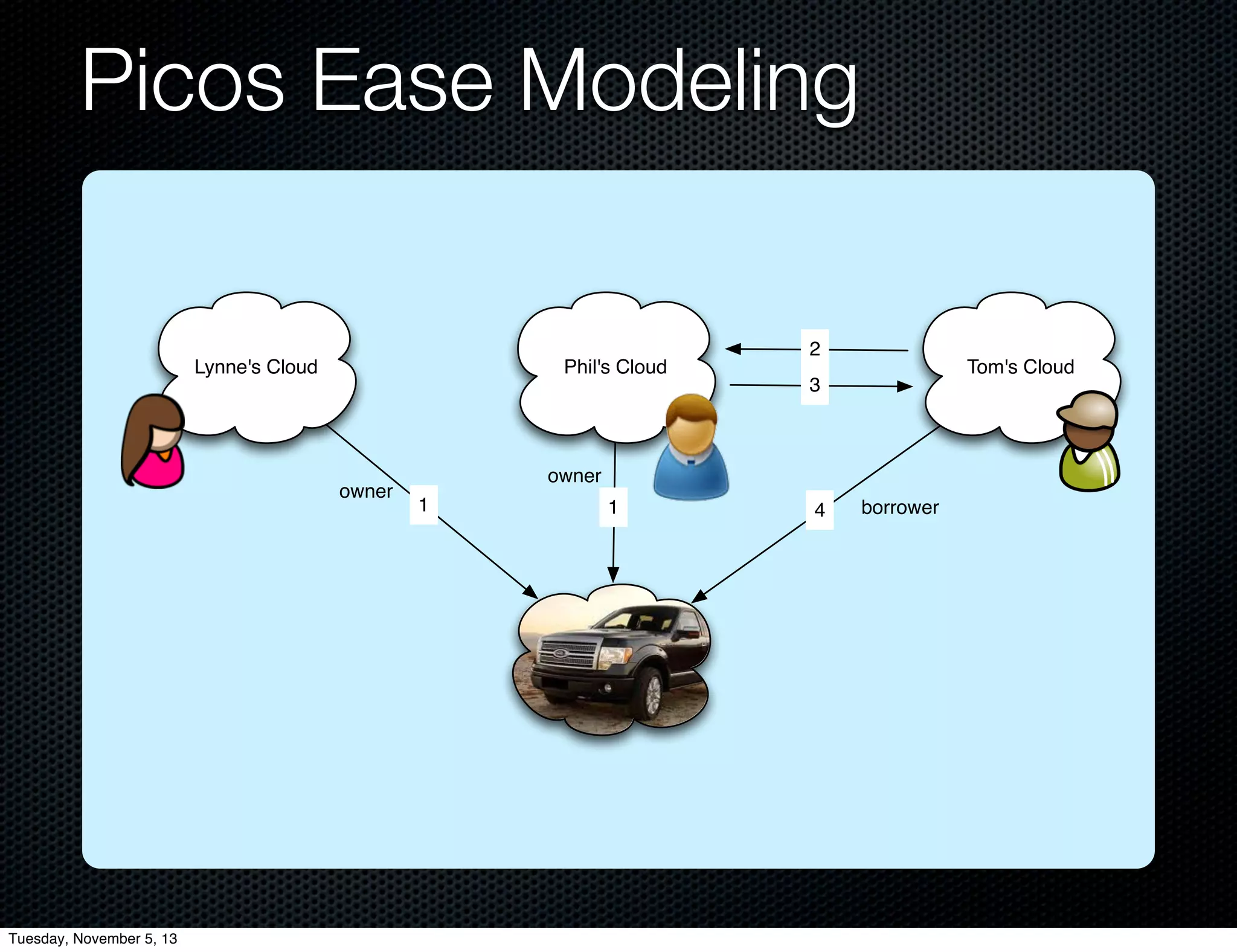 Picos Ease Modeling

Lynne's Cloud

Phil's Cloud

Tom's Cloud

2

3

owner

1

owner

1

4

borrower

Tuesday, November 5, 13